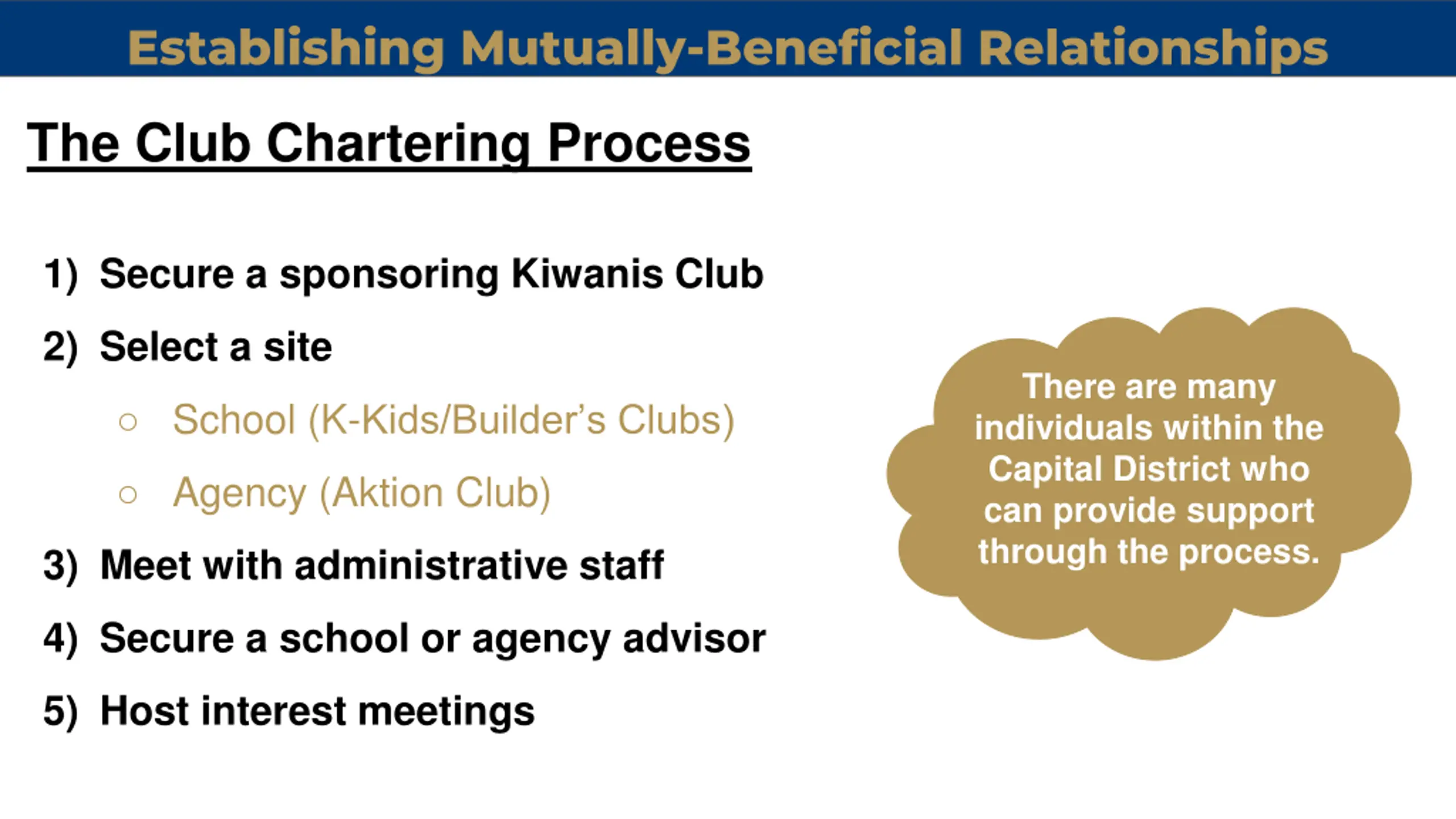 Establishing Mutually-Beneficial Relationships

The Club Chartering Process

1) Secure a sponsoring Kiwanis Club
2) Select a site
○ School (K-Kids/Builder's Clubs)
○ Agency (Aktion Club)
3) Meet with administrative staff
4) Secure a school or agency advisor
5) Host interest meetings

There are many individuals within the Capital District who can provide support through the process.